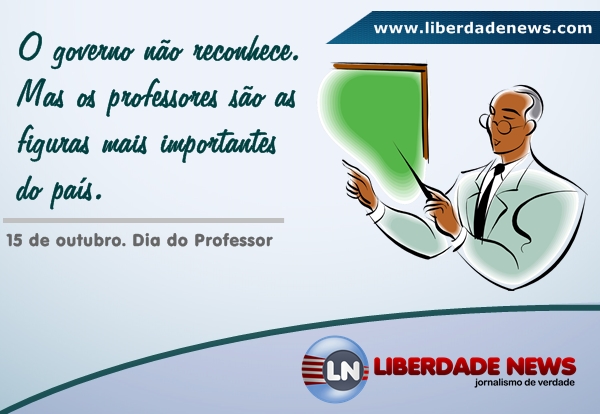 www.liberdadenews.com

O governo não reconhece. Mas os professores são as figuras mais importantes do país.

15 de outubro. Dia do Professor

LN LIBERDADE NEWS
jornalismo de verdade